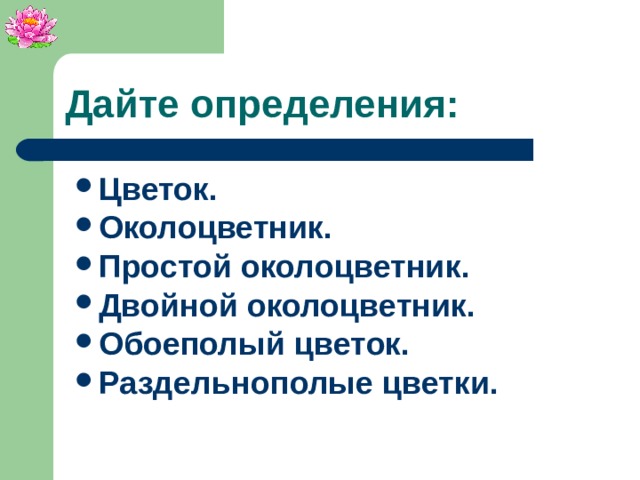 Дайте определения:

• Цветок.
• Околоцветник.
• Простой околоцветник.
• Двойной околоцветник.
• Обоеполый цветок.
• Раздельнополые цветки.